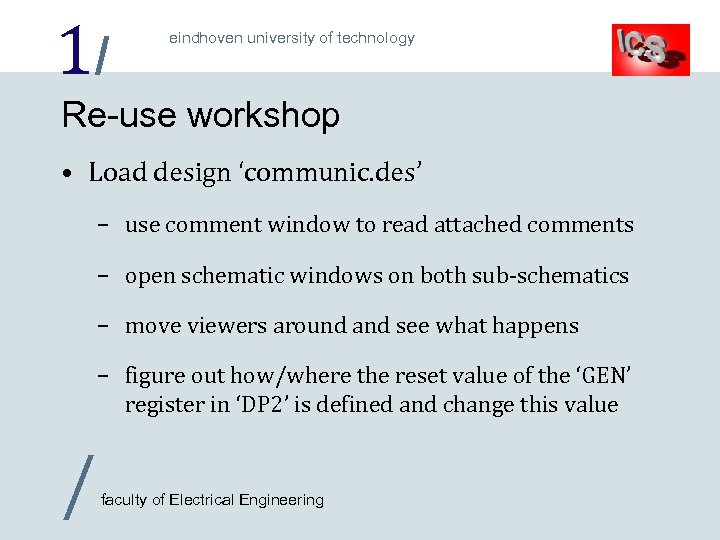 1/ eindhoven university of technology

ICS

Re-use workshop

• Load design ‘communic.des’

– use comment window to read attached comments

– open schematic windows on both sub-schematics

– move viewers around and see what happens

– figure out how/where the reset value of the ‘GEN’ register in ‘DP2’ is defined and change this value

/ faculty of Electrical Engineering